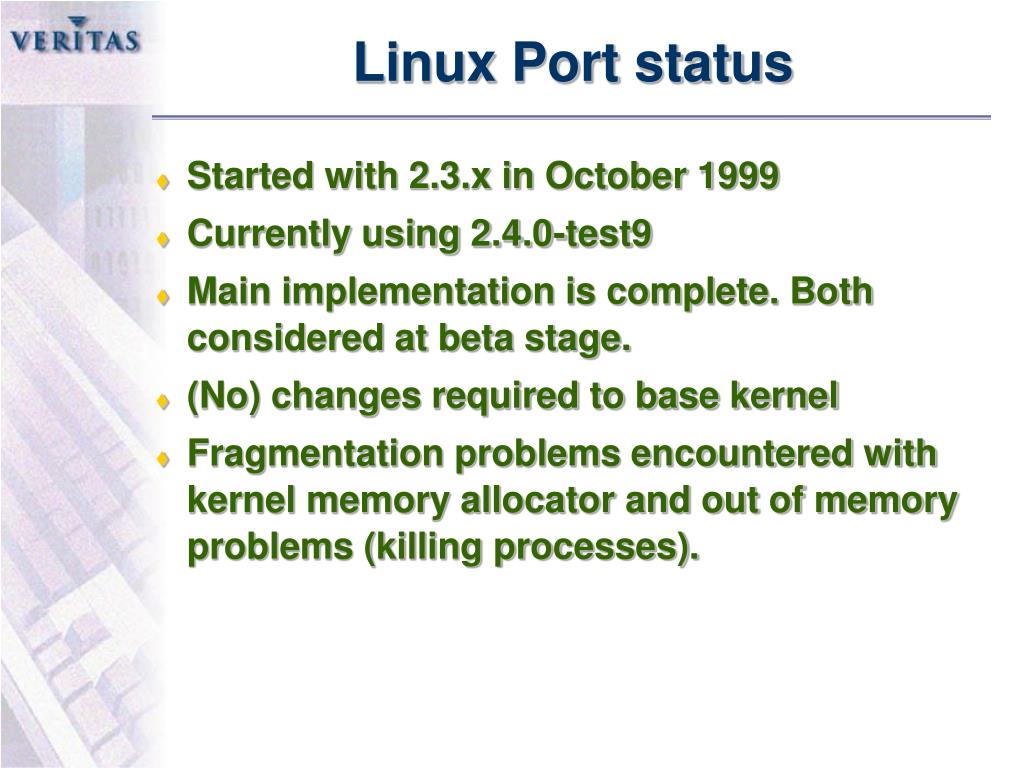 VERITAS

Linux Port status

Started with 2.3.x in October 1999

Currently using 2.4.0-test9

Main implementation is complete. Both considered at beta stage.

(No) changes required to base kernel

Fragmentation problems encountered with kernel memory allocator and out of memory problems (killing processes).